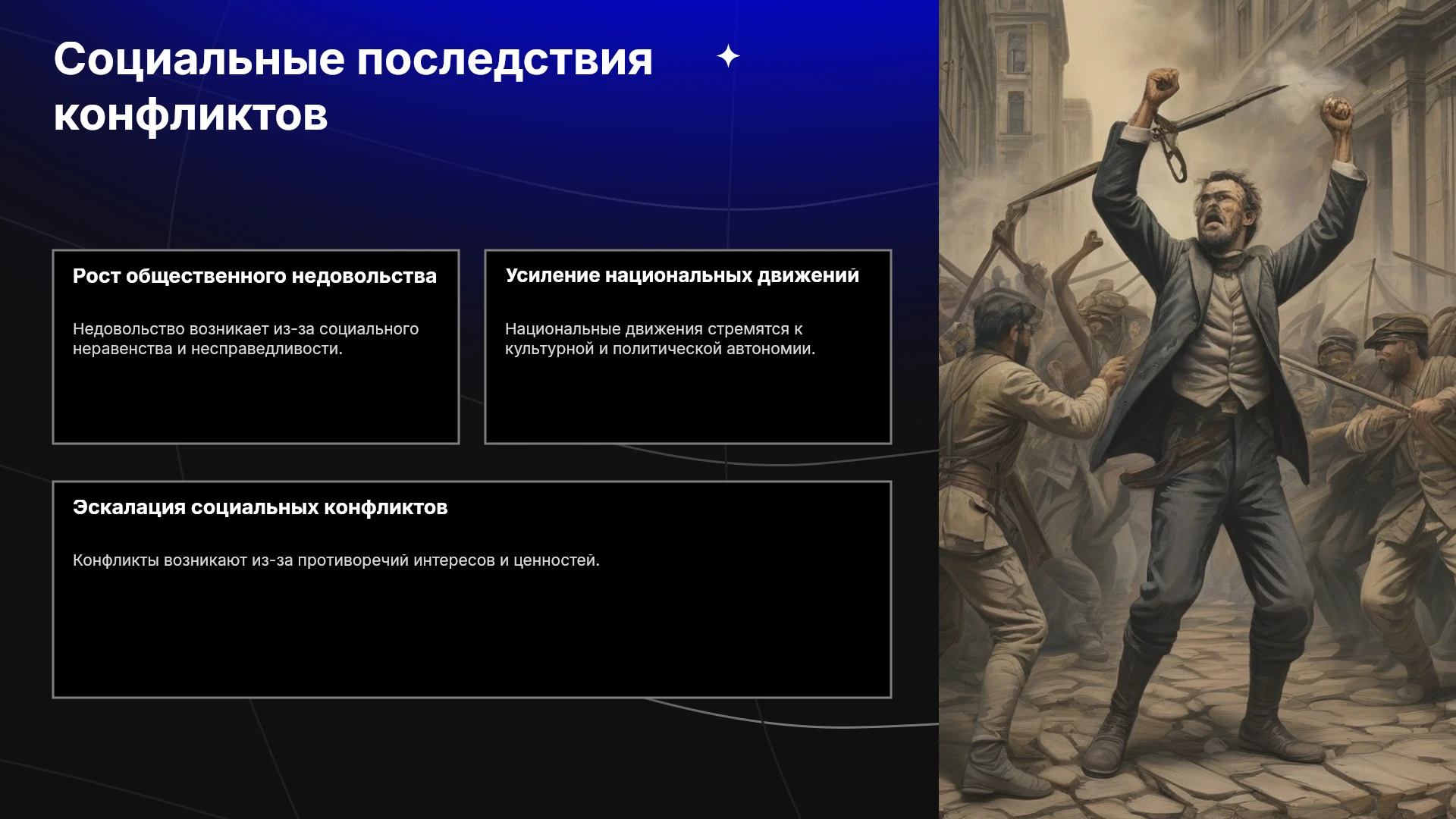 Социальные последствия конфликтов

Рост общественного недовольства

Недовольство возникает из-за социального неравенства и несправедливости.

Усиление национальных движений

Национальные движения стремятся к культурной и политической автономии.

Эскалация социальных конфликтов

Конфликты возникают из-за противоречий интересов и ценностей.